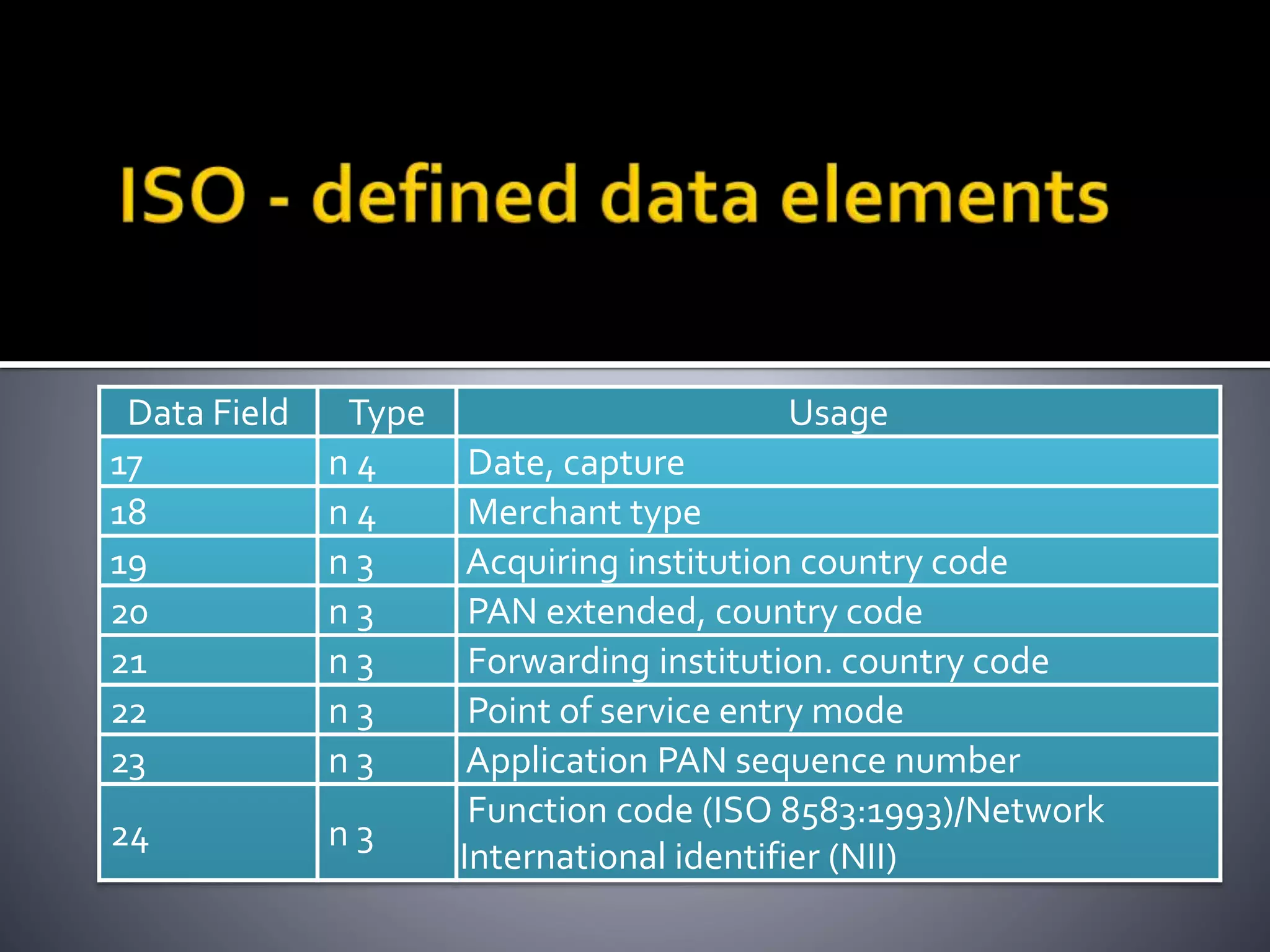 ISO - defined data elements

| Data Field | Type | Usage |
|---|---|---|
| 17 | n 4 | Date, capture |
| 18 | n 4 | Merchant type |
| 19 | n 3 | Acquiring institution country code |
| 20 | n 3 | PAN extended, country code |
| 21 | n 3 | Forwarding institution. country code |
| 22 | n 3 | Point of service entry mode |
| 23 | n 3 | Application PAN sequence number |
| 24 | n 3 | Function code (ISO 8583:1993)/Network International identifier (NII) |